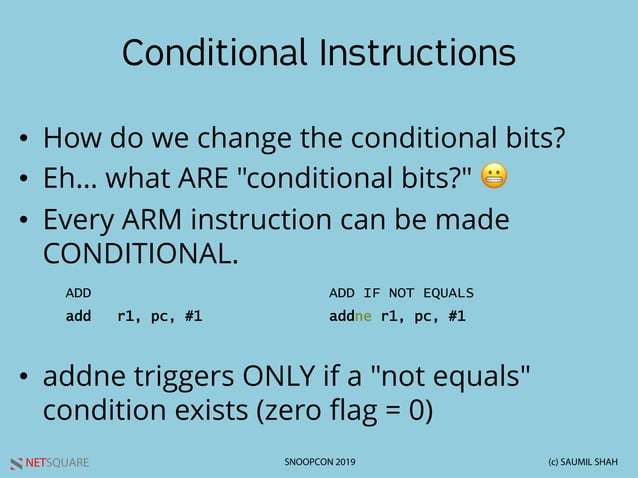 Conditional Instructions

• How do we change the conditional bits?
• Eh... what ARE "conditional bits?" 😬
• Every ARM instruction can be made CONDITIONAL.

ADD
add r1, pc, #1

ADD IF NOT EQUALS
addne r1, pc, #1

• addne triggers ONLY if a "not equals" condition exists (zero flag = 0)

NETSQUARE
SNOOPCON 2019
(c) SAUMIL SHAH